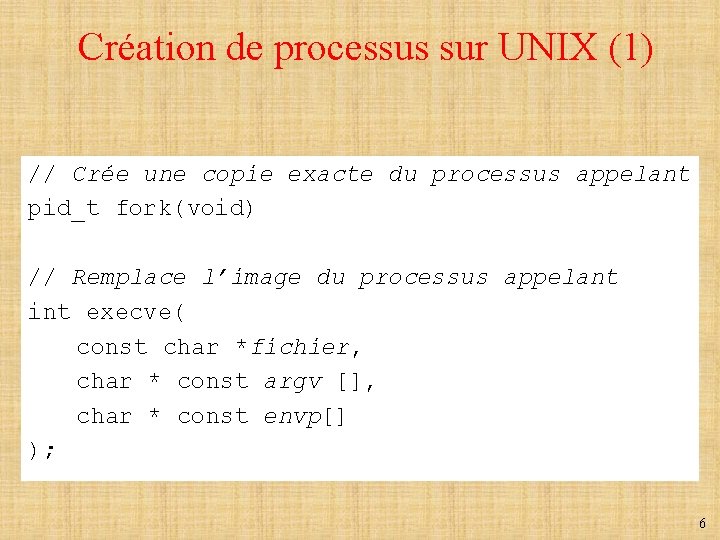 Création de processus sur UNIX (1)

// Crée une copie exacte du processus appelant
pid_t fork(void)

// Remplace l'image du processus appelant
int execve(
const char *fichier,
char * const argv [],
char * const envp[]
);

6